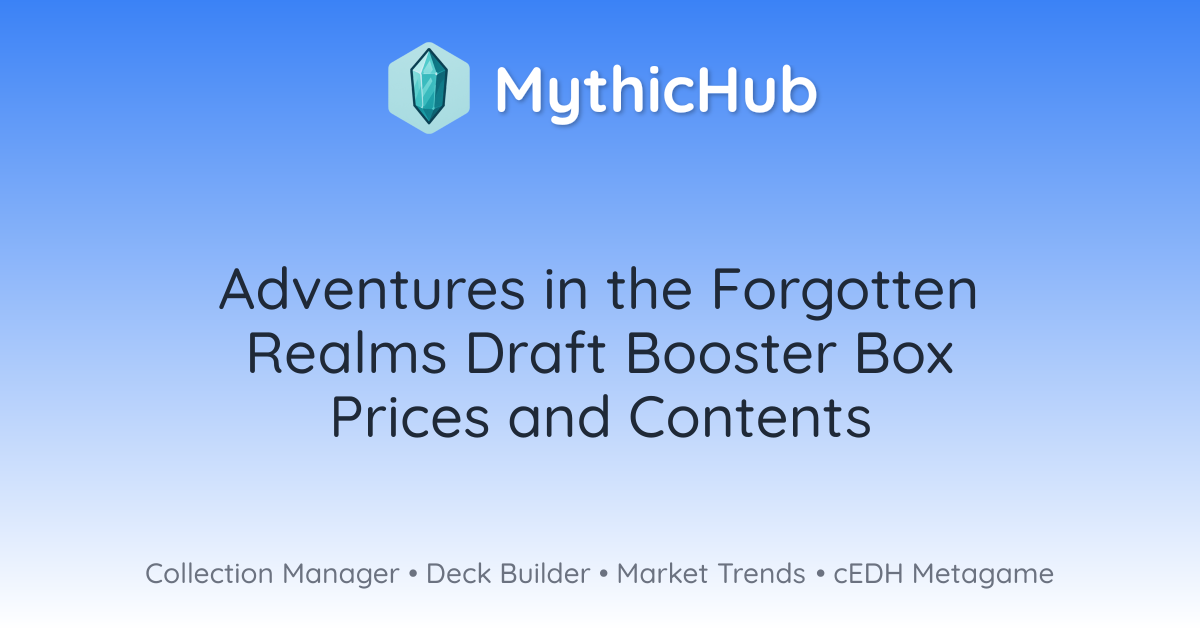 MythicHub

Adventures in the Forgotten Realms Draft Booster Box Prices and Contents

Collection Manager • Deck Builder • Market Trends • cEDH Metagame